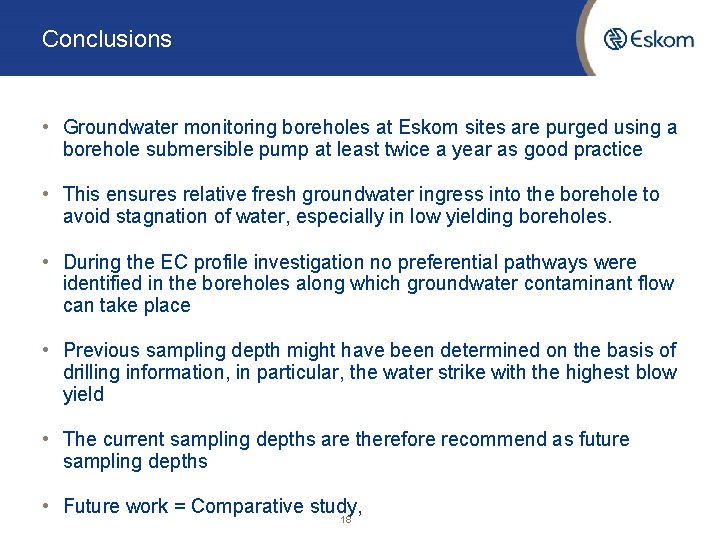 Conclusions

Eskom

• Groundwater monitoring boreholes at Eskom sites are purged using a borehole submersible pump at least twice a year as good practice

• This ensures relative fresh groundwater ingress into the borehole to avoid stagnation of water, especially in low yielding boreholes.

• During the EC profile investigation no preferential pathways were identified in the boreholes along which groundwater contaminant flow can take place

• Previous sampling depth might have been determined on the basis of drilling information, in particular, the water strike with the highest blow yield

• The current sampling depths are therefore recommend as future sampling depths

• Future work = Comparative study,

18